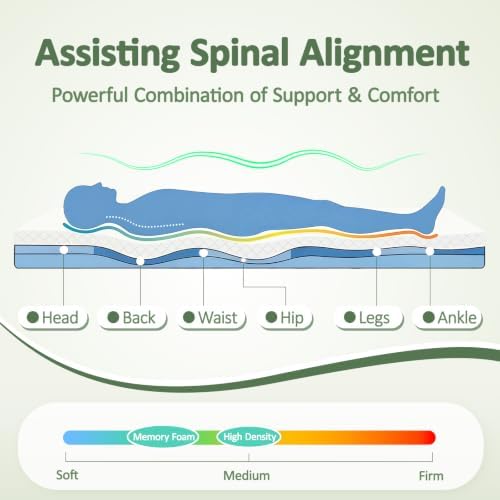 Assisting Spinal Alignment

Powerful Combination of Support & Comfort

Head
Back
Waist
Hip
Legs
Ankle

Memory Foam
High Density

Soft
Medium
Firm